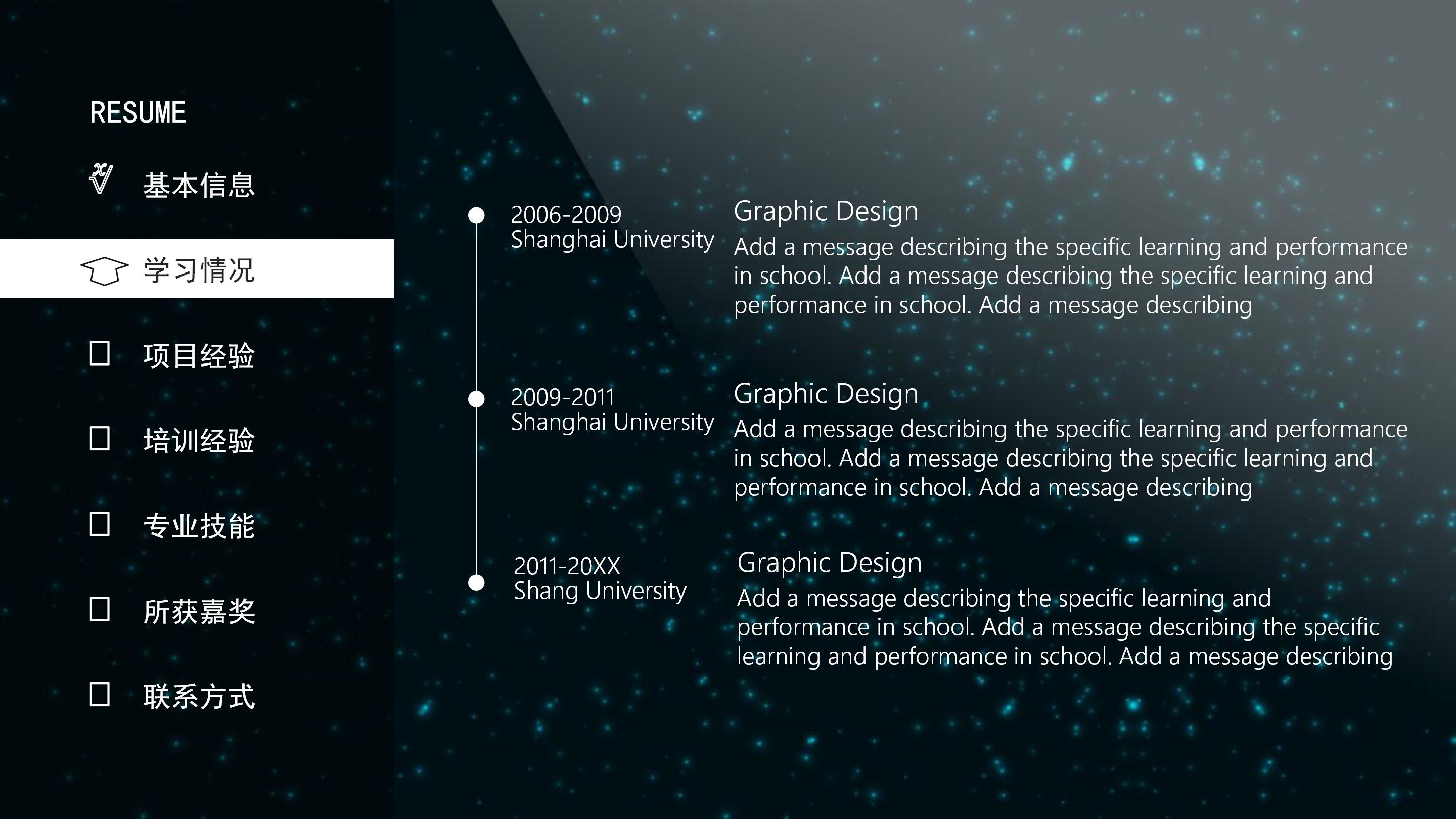 RESUME

基本信息

学习情况

项目经验

培训经验

专业技能

所获嘉奖

联系方式

2006-2009
Shanghai University

Graphic Design
Add a message describing the specific learning and performance in school. Add a message describing the specific learning and performance in school. Add a message describing

2009-2011
Shanghai University

Graphic Design
Add a message describing the specific learning and performance in school. Add a message describing the specific learning and performance in school. Add a message describing

2011-20XX
Shang University

Graphic Design
Add a message describing the specific learning and performance in school. Add a message describing the specific learning and performance in school. Add a message describing